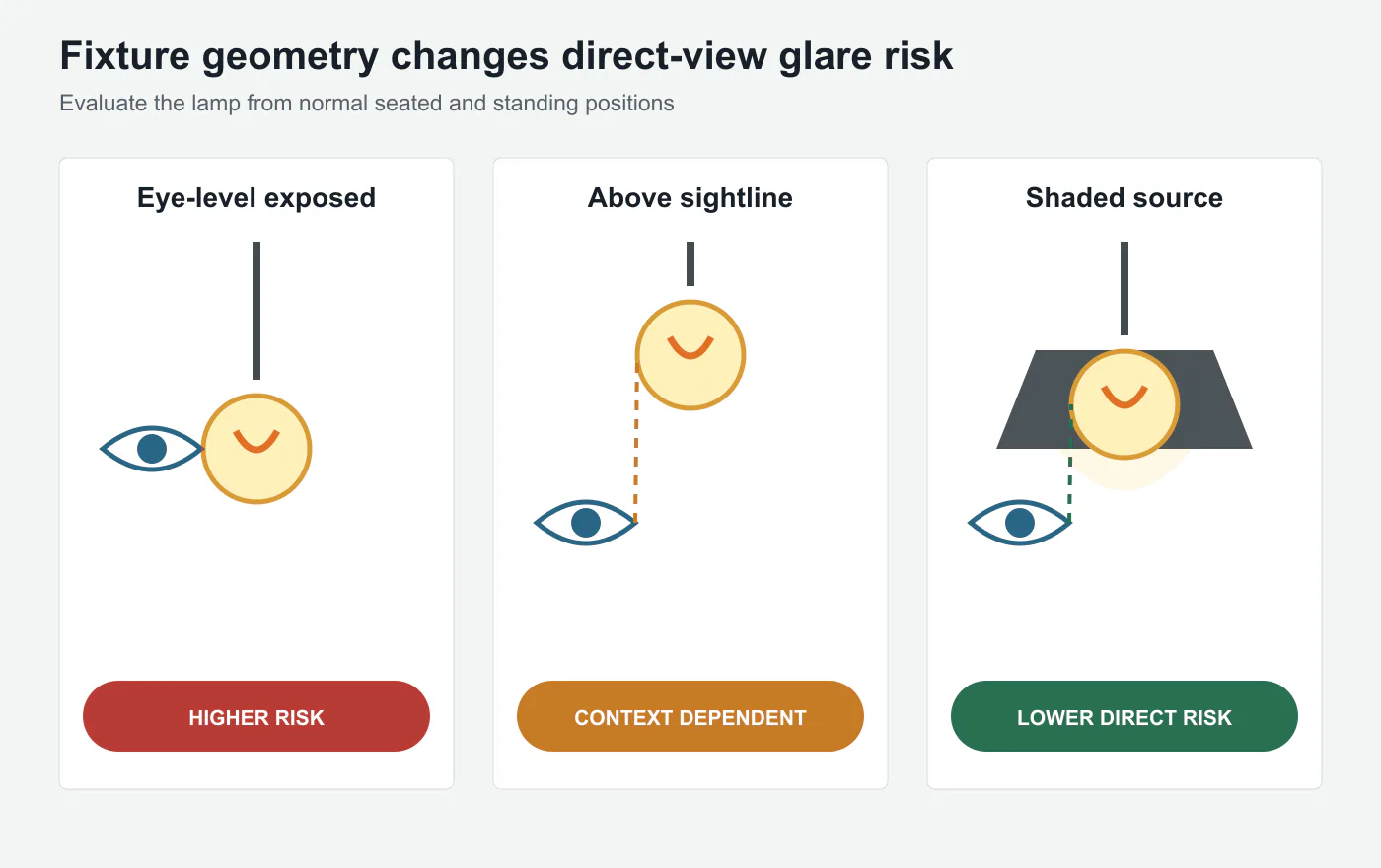 Fixture geometry changes direct-view glare risk

Evaluate the lamp from normal seated and standing positions

Eye-level exposed

HIGHER RISK

Above sightline

CONTEXT DEPENDENT

Shaded source

LOWER DIRECT RISK